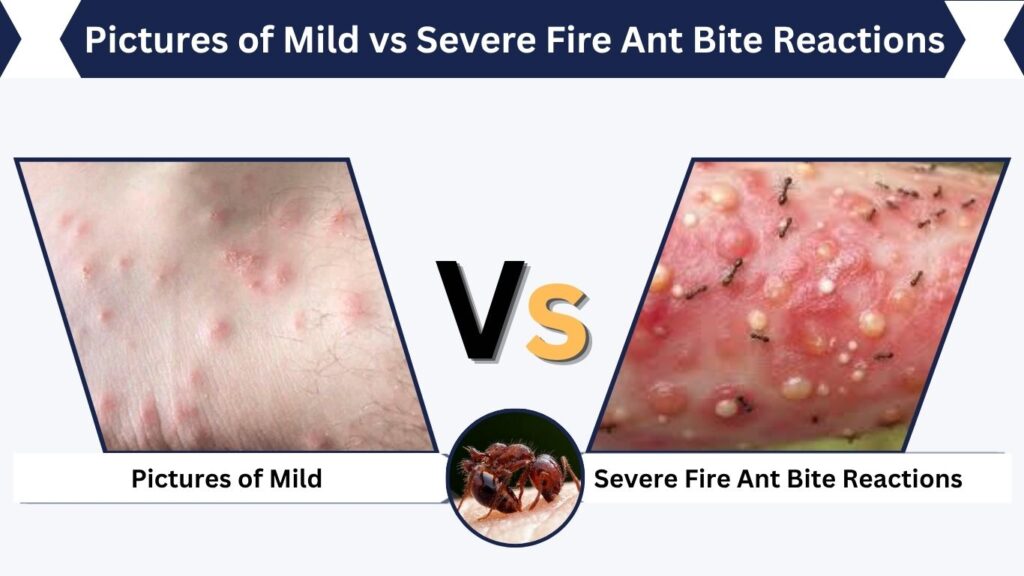 Pictures of Mild vs Severe Fire Ant Bite Reactions

Vs

Pictures of Mild

Severe Fire Ant Bite Reactions